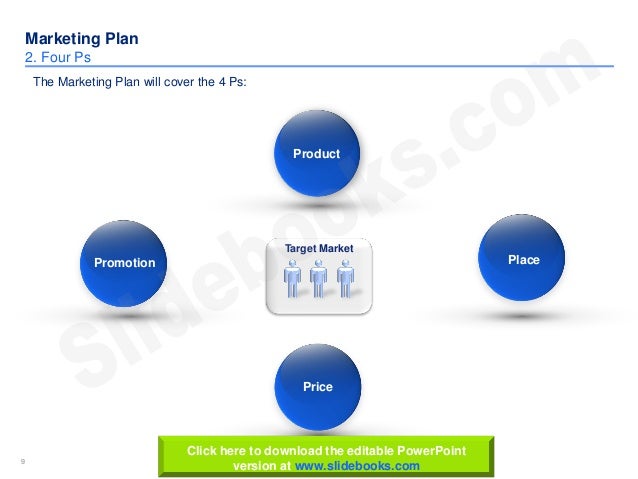 Marketing Plan
2. Four Ps

The Marketing Plan will cover the 4 Ps:

Product

Promotion

Target Market

Place

Price

Slidebooks.com

9

Click here to download the editable PowerPoint version at www.slidebooks.com